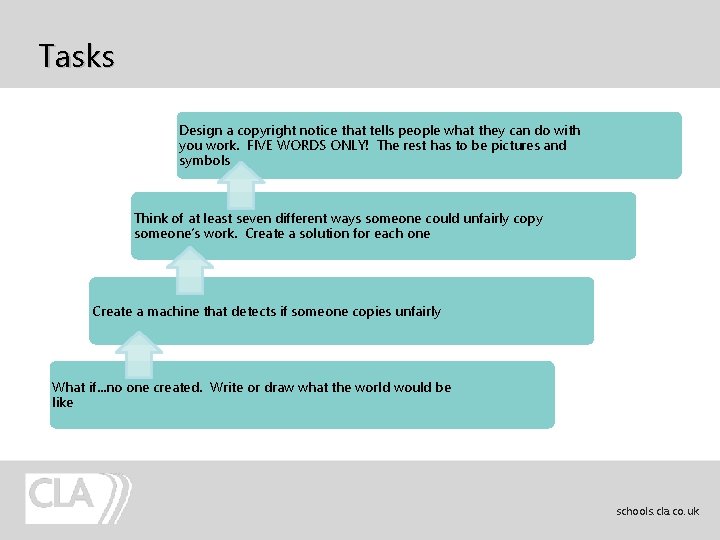 Tasks

Design a copyright notice that tells people what they can do with you work. FIVE WORDS ONLY! The rest has to be pictures and symbols

Think of at least seven different ways someone could unfairly copy someone's work. Create a solution for each one

Create a machine that detects if someone copies unfairly

What if...no one created. Write or draw what the world would be like

CLA

schools.cla.co.uk